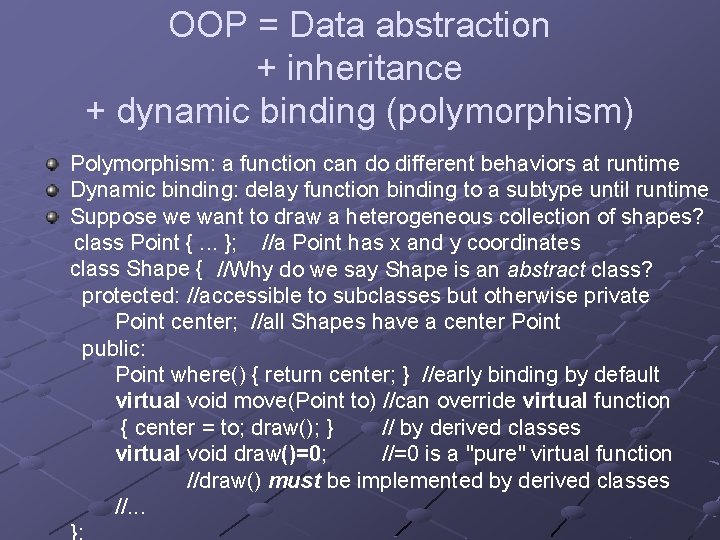 OOP = Data abstraction
+ inheritance
+ dynamic binding (polymorphism)

Polymorphism: a function can do different behaviors at runtime
Dynamic binding: delay function binding to a subtype until runtime
Suppose we want to draw a heterogeneous collection of shapes?
class Point { ... }; //a Point has x and y coordinates
class Shape { //Why do we say Shape is an abstract class?
protected: //accessible to subclasses but otherwise private
Point center; //all Shapes have a center Point
public:
Point where() { return center; } //early binding by default
virtual void move(Point to) //can override virtual function
{ center = to; draw(); } // by derived classes
virtual void draw()=0; //=0 is a "pure" virtual function
//draw() must be implemented by derived classes
//...
};